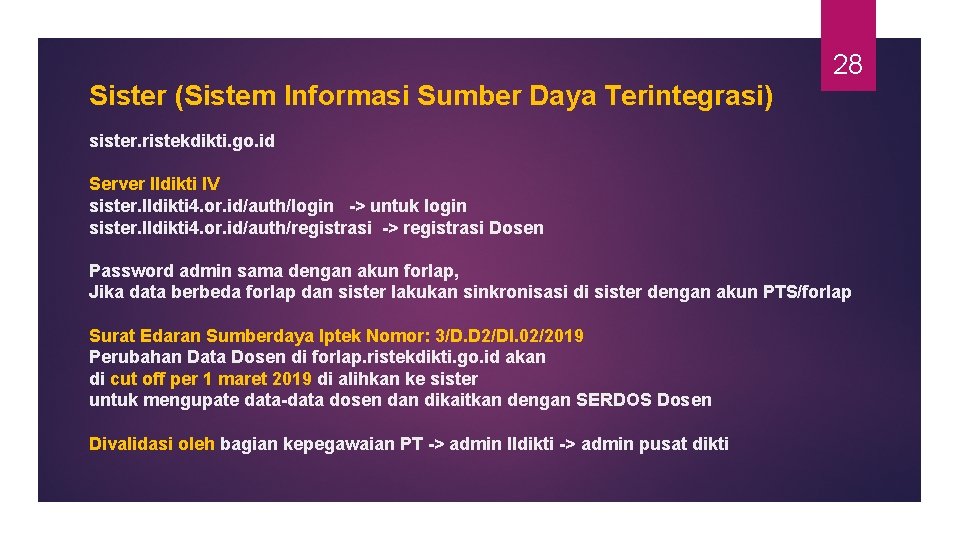 28

Sister (Sistem Informasi Sumber Daya Terintegrasi)

sister.ristekdikti.go.id

Server lldikti IV
sister.lldikti4.or.id/auth/login -> untuk login
sister.lldikti4.or.id/auth/registrasi -> registrasi Dosen

Password admin sama dengan akun forlap,
Jika data berbeda forlap dan sister lakukan sinkronisasi di sister dengan akun PTS/forlap

Surat Edaran Sumberdaya Iptek Nomor: 3/D.D2/DI.02/2019
Perubahan Data Dosen di forlap.ristekdikti.go.id akan
di cut off per 1 maret 2019 di alihkan ke sister
untuk mengupate data-data dosen dan dikaitkan dengan SERDOS Dosen

Divalidasi oleh bagian kepegawaian PT -> admin lldikti -> admin pusat dikti